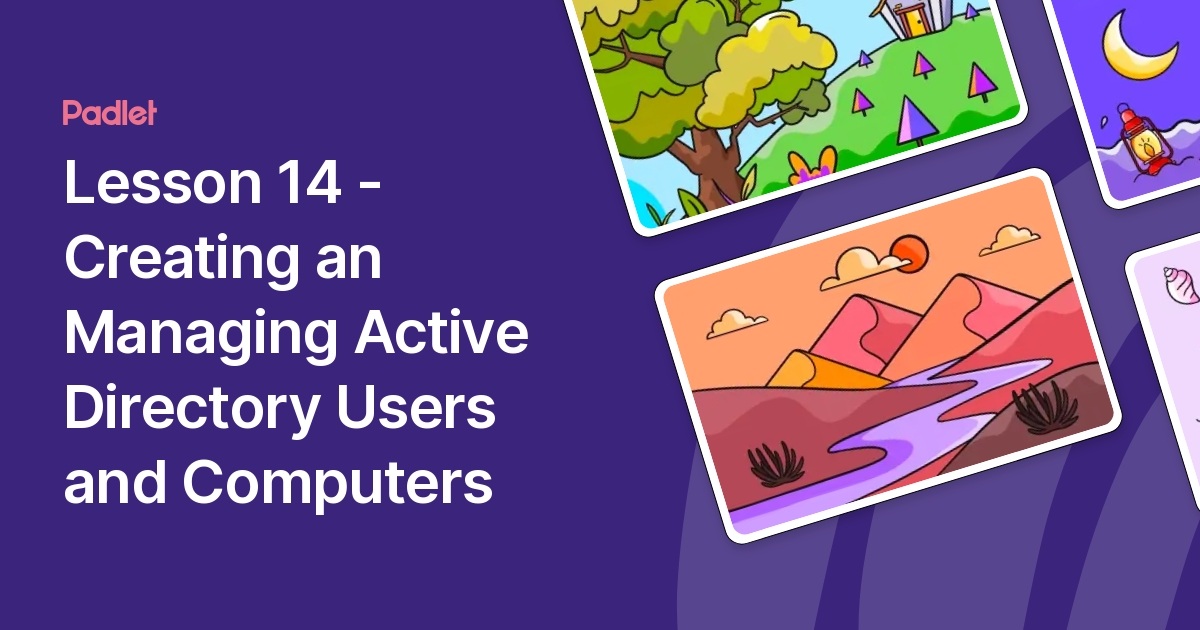 Padlet

Lesson 14 - Creating an Managing Active Directory Users and Computers